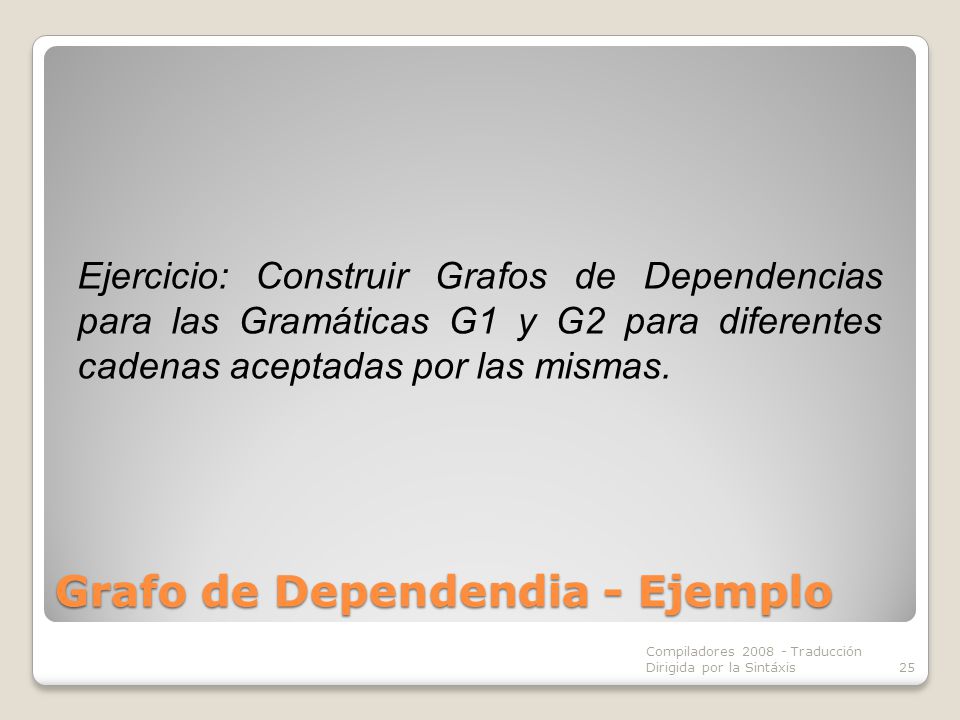 Ejercicio: Construir Grafos de Dependencias para las Gramáticas G1 y G2 para diferentes cadenas aceptadas por las mismas.

Grafo de Dependendia - Ejemplo

Compiladores 2008 - Traducción Dirigida por la Sintáxis

25